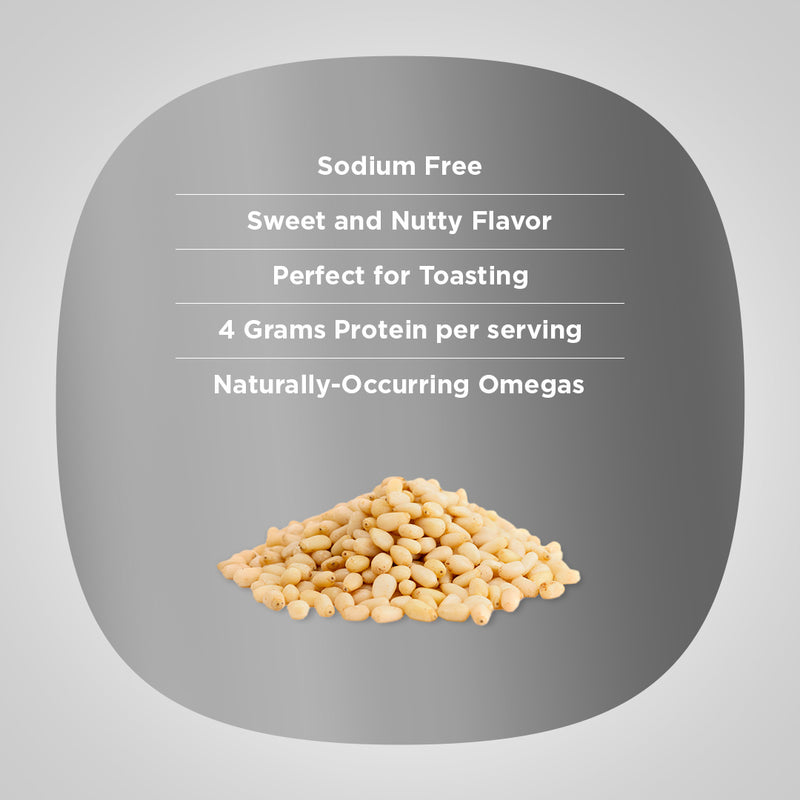 Sodium Free

Sweet and Nutty Flavor

Perfect for Toasting

4 Grams Protein per serving

Naturally-Occurring Omegas